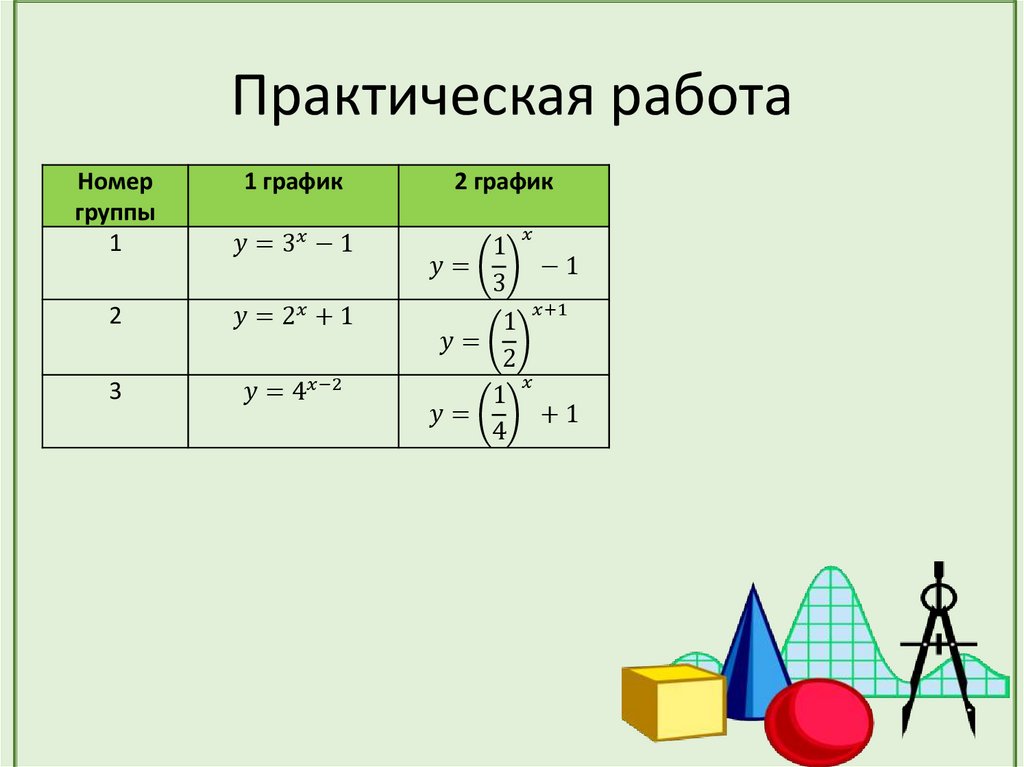 Практическая работа

| Номер группы | 1 график | 2 график |
|---|---|---|
| 1 | $y = 3^x - 1$ | $y = \left(\frac{1}{3}\right)^x - 1$ |
| 2 | $y = 2^x + 1$ | $y = \left(\frac{1}{2}\right)^{x+1}$ |
| 3 | $y = 4^{x-2}$ | $y = \left(\frac{1}{4}\right)^x + 1$ |